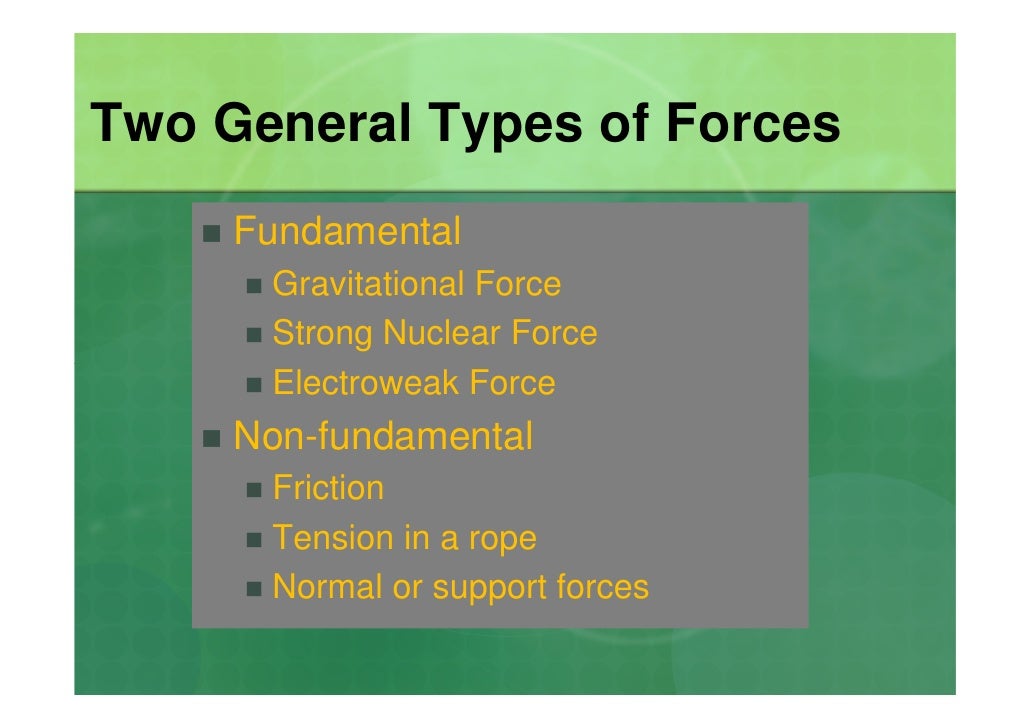 Two General Types of Forces

- Fundamental
  - Gravitational Force
  - Strong Nuclear Force
  - Electroweak Force
- Non-fundamental
  - Friction
  - Tension in a rope
  - Normal or support forces